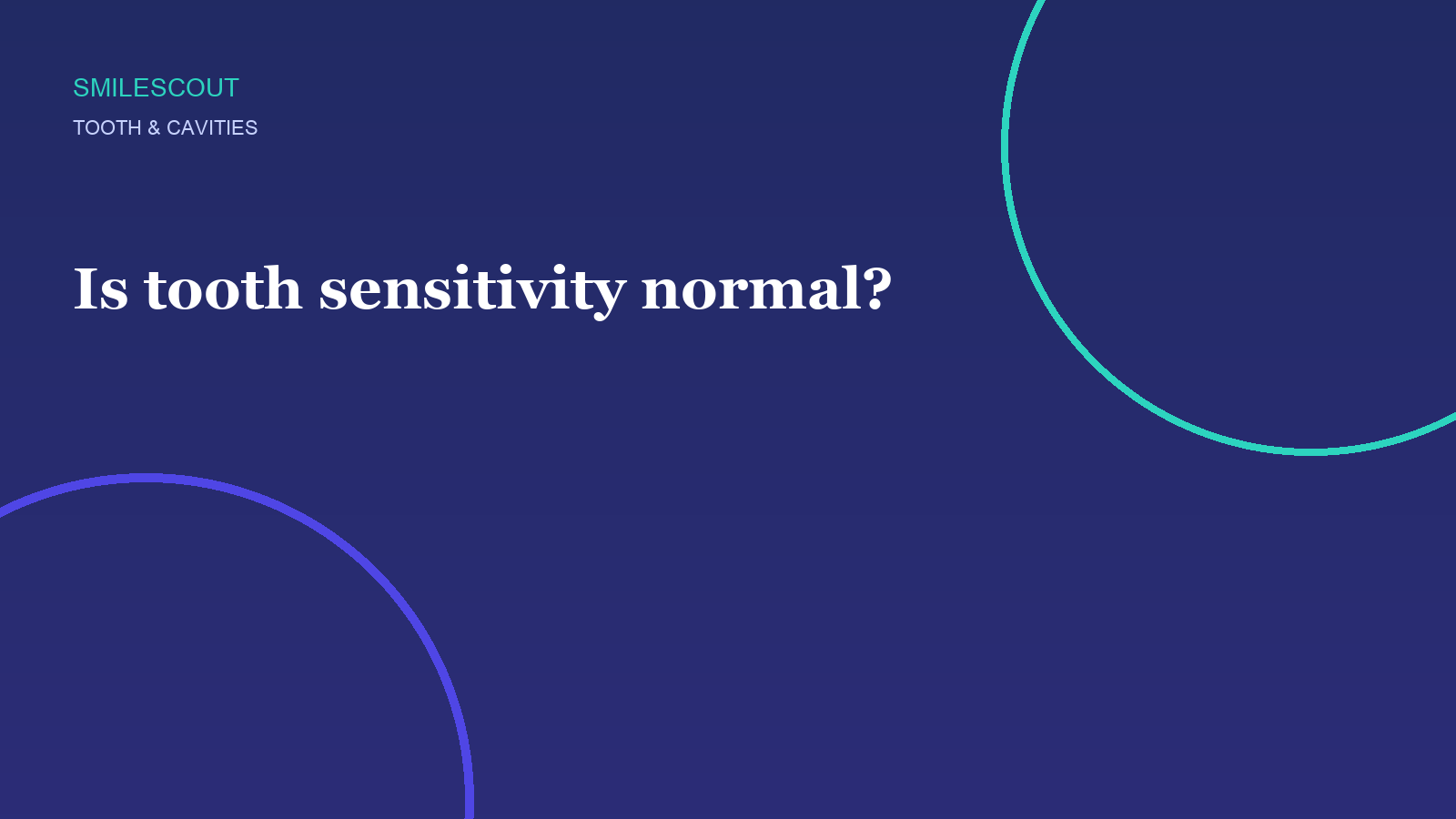 SMILESCOUT

TOOTH & CAVITIES

Is tooth sensitivity normal?